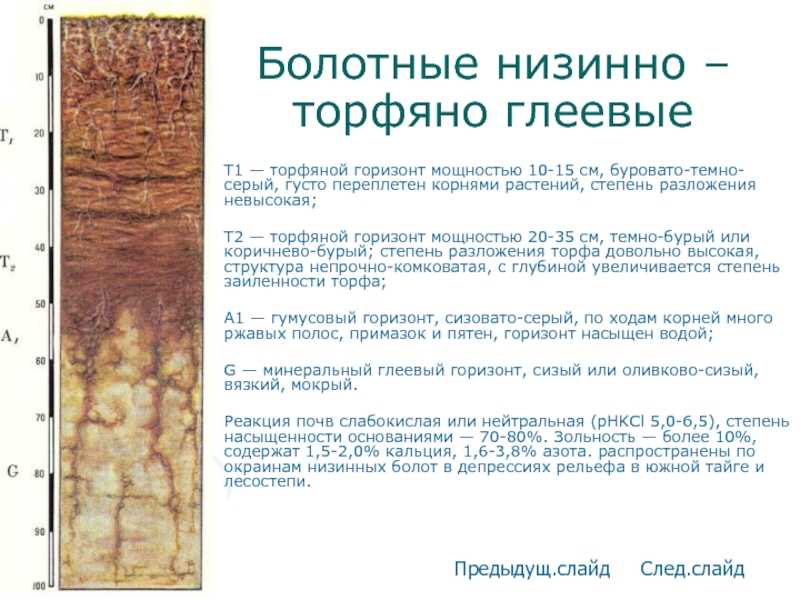 см
0
10
20
30
40
50
60
70
80
90
100

$T_1$
$T_2$
$A_1$
G

Болотные низинно – торфяно глеевые

Т1 — торфяной горизонт мощностью 10-15 см, буровато-темно-серый, густо переплетен корнями растений, степень разложения невысокая;

Т2 — торфяной горизонт мощностью 20-35 см, темно-бурый или коричнево-бурый; степень разложения торфа довольно высокая, структура непрочно-комковатая, с глубиной увеличивается степень заиленности торфа;

А1 — гумусовый горизонт, сизовато-серый, по ходам корней много ржавых полос, примазок и пятен, горизонт насыщен водой;

G — минеральный глеевый горизонт, сизый или оливково-сизый, вязкий, мокрый.

Реакция почв слабокислая или нейтральная (pHKCl 5,0-6,5), степень насыщенности основаниями — 70-80%. Зольность — более 10%, содержат 1,5-2,0% кальция, 1,6-3,8% азота. распространены по окраинам низинных болот в депрессиях рельефа в южной тайге и лесостепи.

Предыдущ.слайд
След.слайд